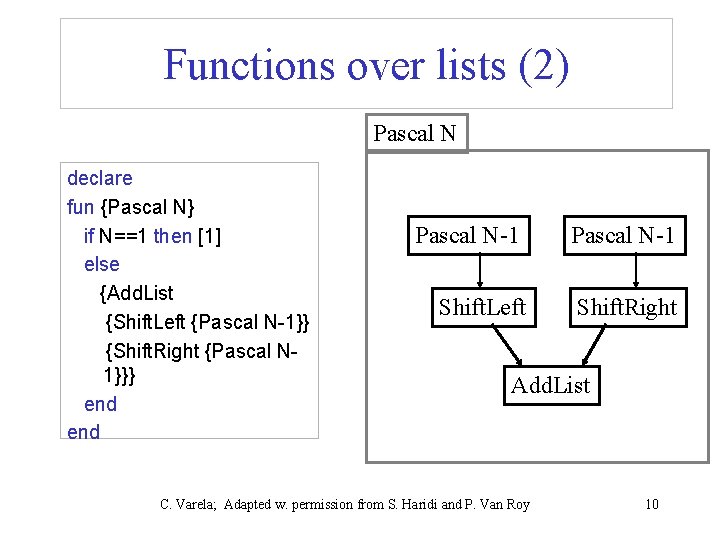 Functions over lists (2)

declare
fun {Pascal N}
if N==1 then [1]
else
{AddList
{ShiftLeft {Pascal N-1}}
{ShiftRight {Pascal N-1}}}
end
end

Pascal N

Pascal N-1

Pascal N-1

ShiftLeft

ShiftRight

AddList

C. Varela; Adapted w. permission from S. Haridi and P. Van Roy

10